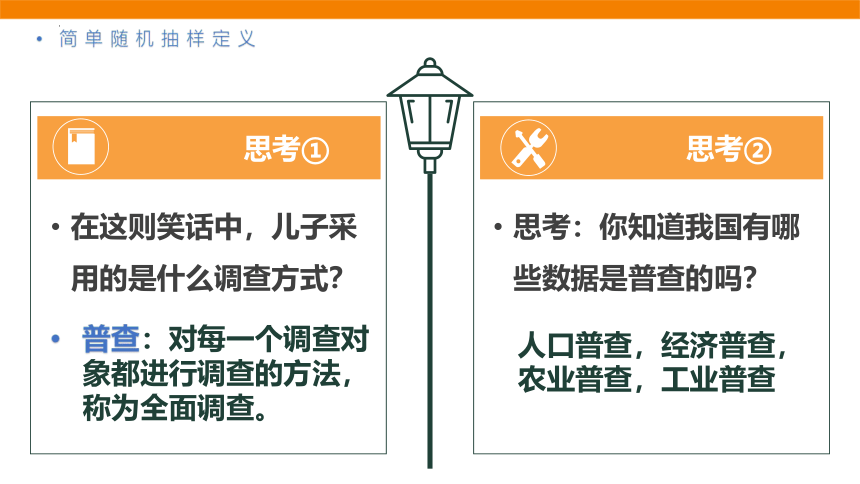 • 简单随机抽样定义

思考①

• 在这则笑话中，儿子采用的是什么调查方式？

• 普查：对每一个调查对象都进行调查的方法，称为全面调查。

思考②

• 思考：你知道我国有哪些数据是普查的吗？

人口普查，经济普查，农业普查，工业普查